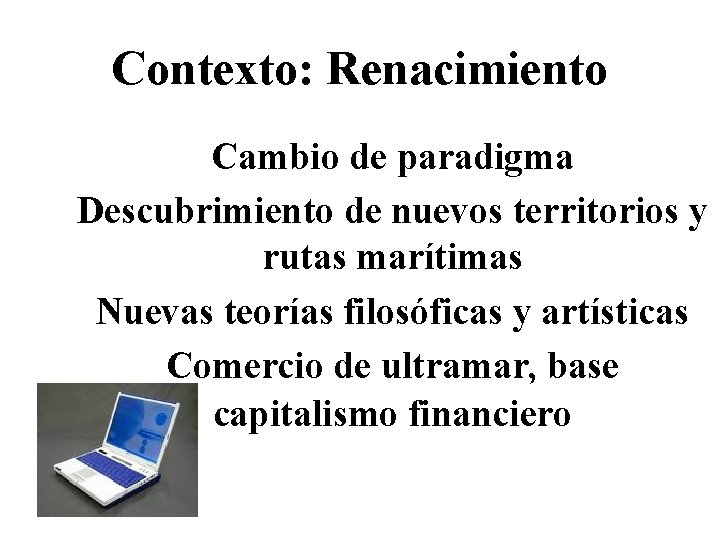 Contexto: Renacimiento

Cambio de paradigma

Descubrimiento de nuevos territorios y rutas marítimas

Nuevas teorías filosóficas y artísticas

Comercio de ultramar, base capitalismo financiero